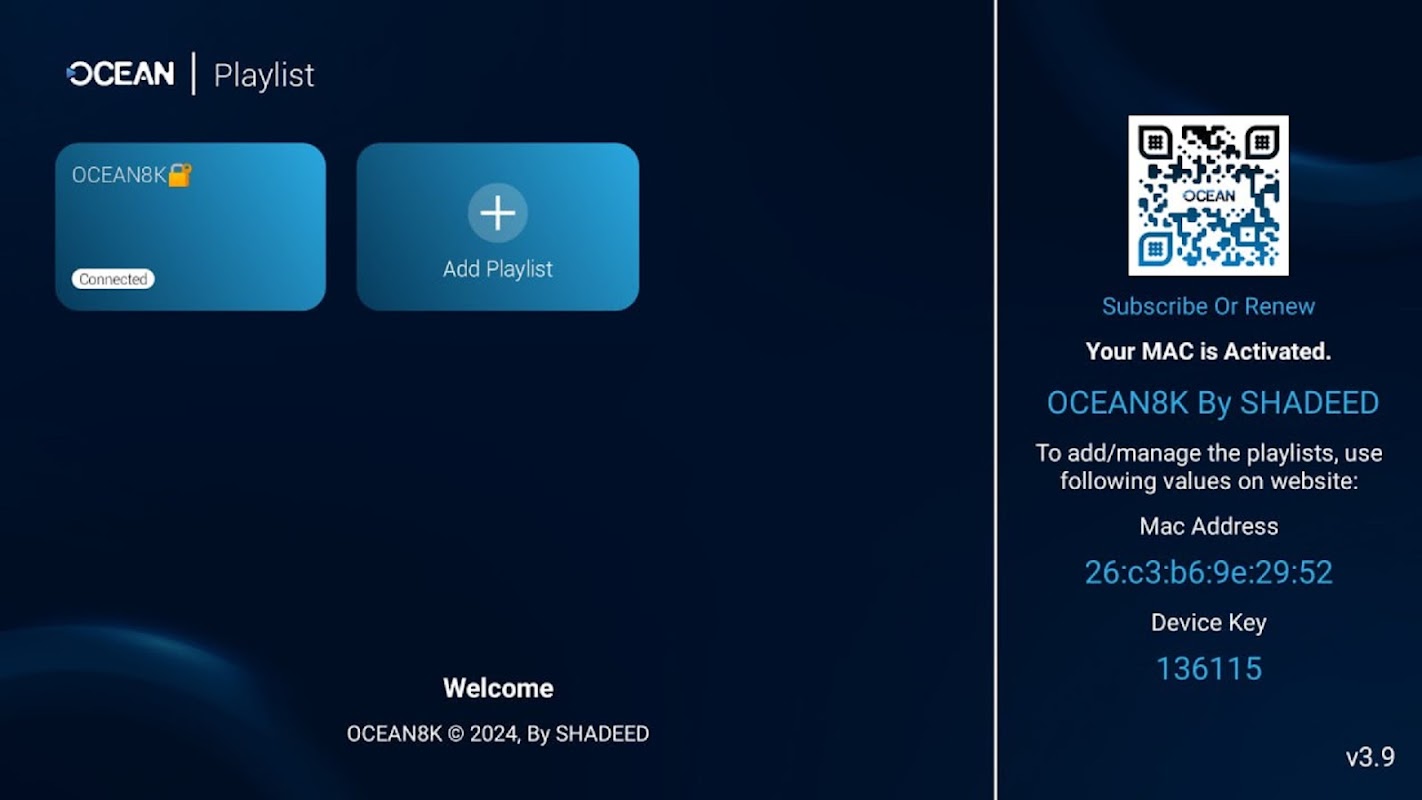 OCEAN | Playlist

OCEAN8K🔐

Connected

Add Playlist

Welcome

OCEAN8K © 2024, By SHADEED

OCEAN

Subscribe Or Renew

Your MAC is Activated.

OCEAN8K By SHADEED

To add/manage the playlists, use following values on website:

Mac Address

26:c3:b6:9e:29:52

Device Key

136115

v3.9